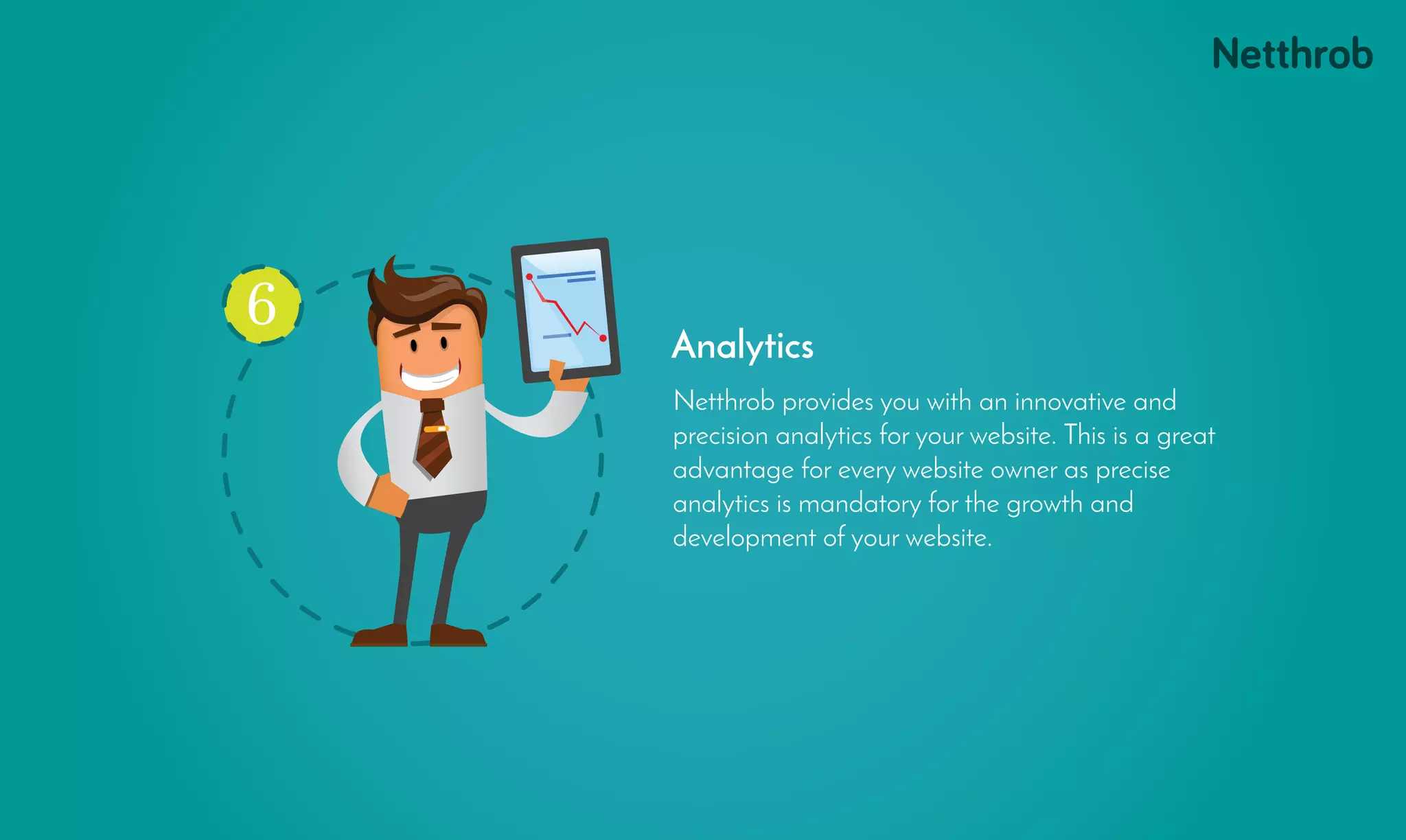 Netthrob

6

Analytics

Netthrob provides you with an innovative and precision analytics for your website. This is a great advantage for every website owner as precise analytics is mandatory for the growth and development of your website.